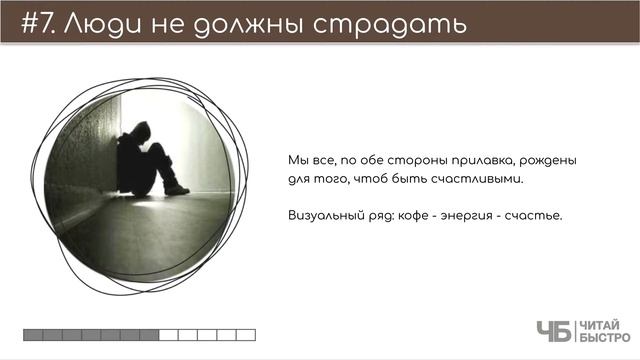 #7. Люди не должны страдать

Мы все, по обе стороны прилавка, рождены для того, чтоб быть счастливыми.

Визуальный ряд: кофе - энергия - счастье.

ЧБ ЧИТАЙ БЫСТРО